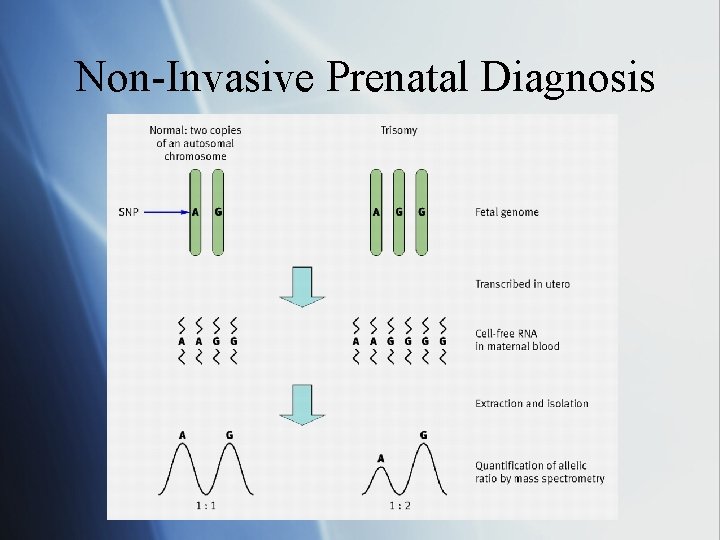 Non-Invasive Prenatal Diagnosis

Normal: two copies of an autosomal chromosome

Trisomy

SNP

A G

A G G

Fetal genome

Transcribed in utero

A A G G

A A G G G G

Cell-free RNA in maternal blood

Extraction and isolation

A G

A G

Quantification of allelic ratio by mass spectrometry

1 : 1

1 : 2